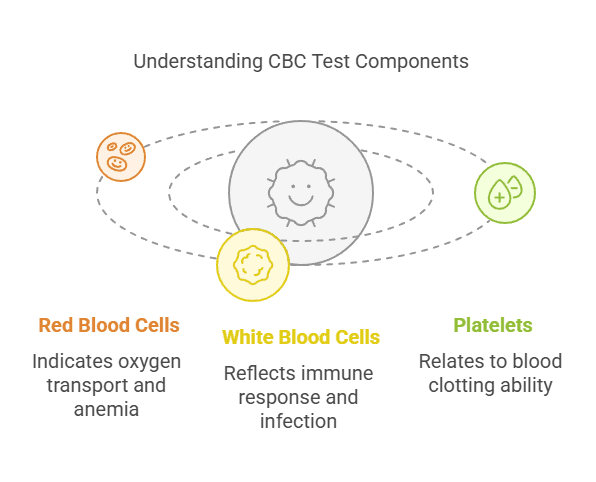 Understanding CBC Test Components

Red Blood Cells

Indicates oxygen transport and anemia

White Blood Cells

Reflects immune response and infection

Platelets

Relates to blood clotting ability